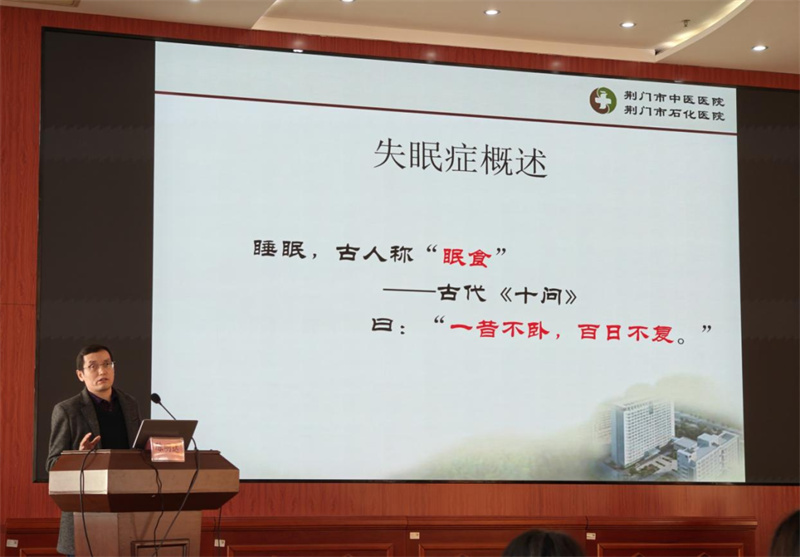 荆门市中医医院
荆门市石化医院

失眠症概述

睡眠，古人称“眠食”

——古代《十问》

曰：“一昔不卧，百日不复。”